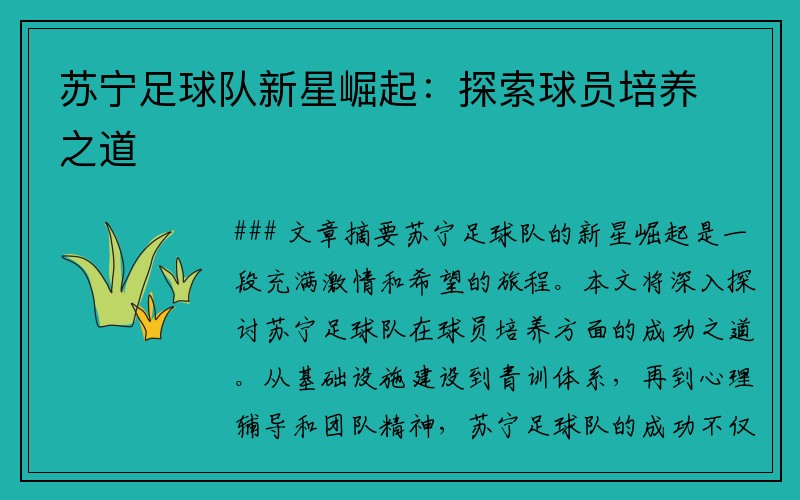 苏宁足球队新星崛起：探索球员培养之道

### 文章摘要苏宁足球队的新星崛起是一段充满激情和希望的旅程。本文将深入探讨苏宁足球队在球员培养方面的成功之道。从基础设施建设到青训体系，再到心理辅导和团队精神，苏宁足球队的成功不仅